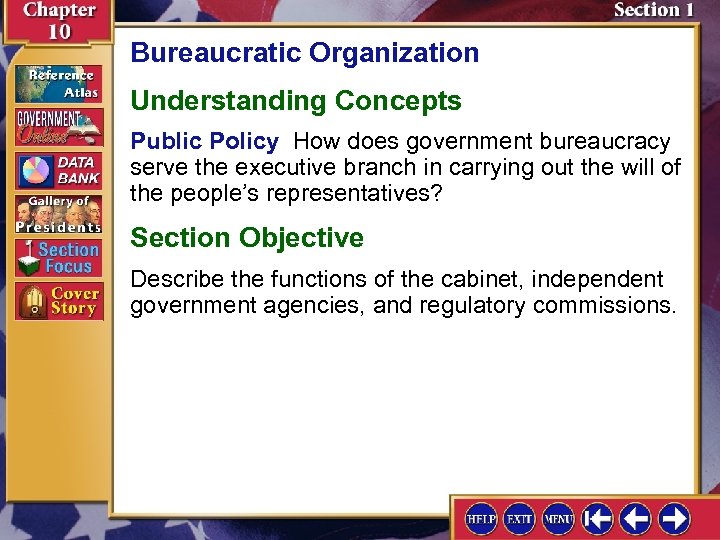 Chapter 10

Section 1

Reference Atlas

GOVERNMENT Online

DATA BANK

Gallery of Presidents

Section Focus

Cover Story

Bureaucratic Organization

Understanding Concepts

Public Policy How does government bureaucracy serve the executive branch in carrying out the will of the people's representatives?

Section Objective

Describe the functions of the cabinet, independent government agencies, and regulatory commissions.

HELP EXIT MENU